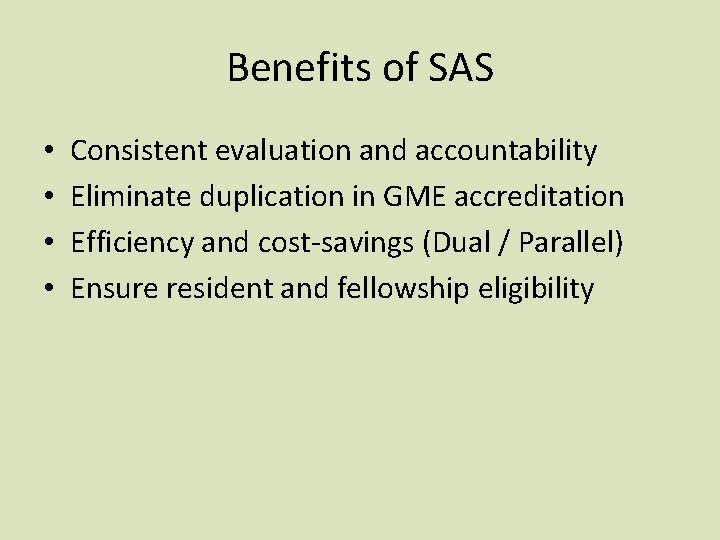 Benefits of SAS

• Consistent evaluation and accountability
• Eliminate duplication in GME accreditation
• Efficiency and cost-savings (Dual / Parallel)
• Ensure resident and fellowship eligibility